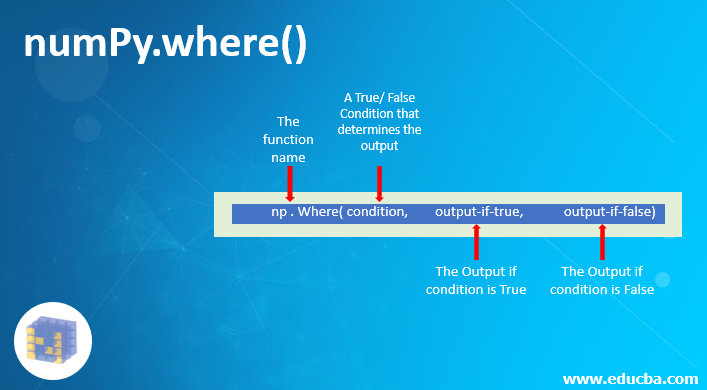 numPy.where()

The function name

A True/ False Condition that determines the output

np . Where( condition, output-if-true, output-if-false)

The Output if condition is True

The Output if condition is False

www.educba.com